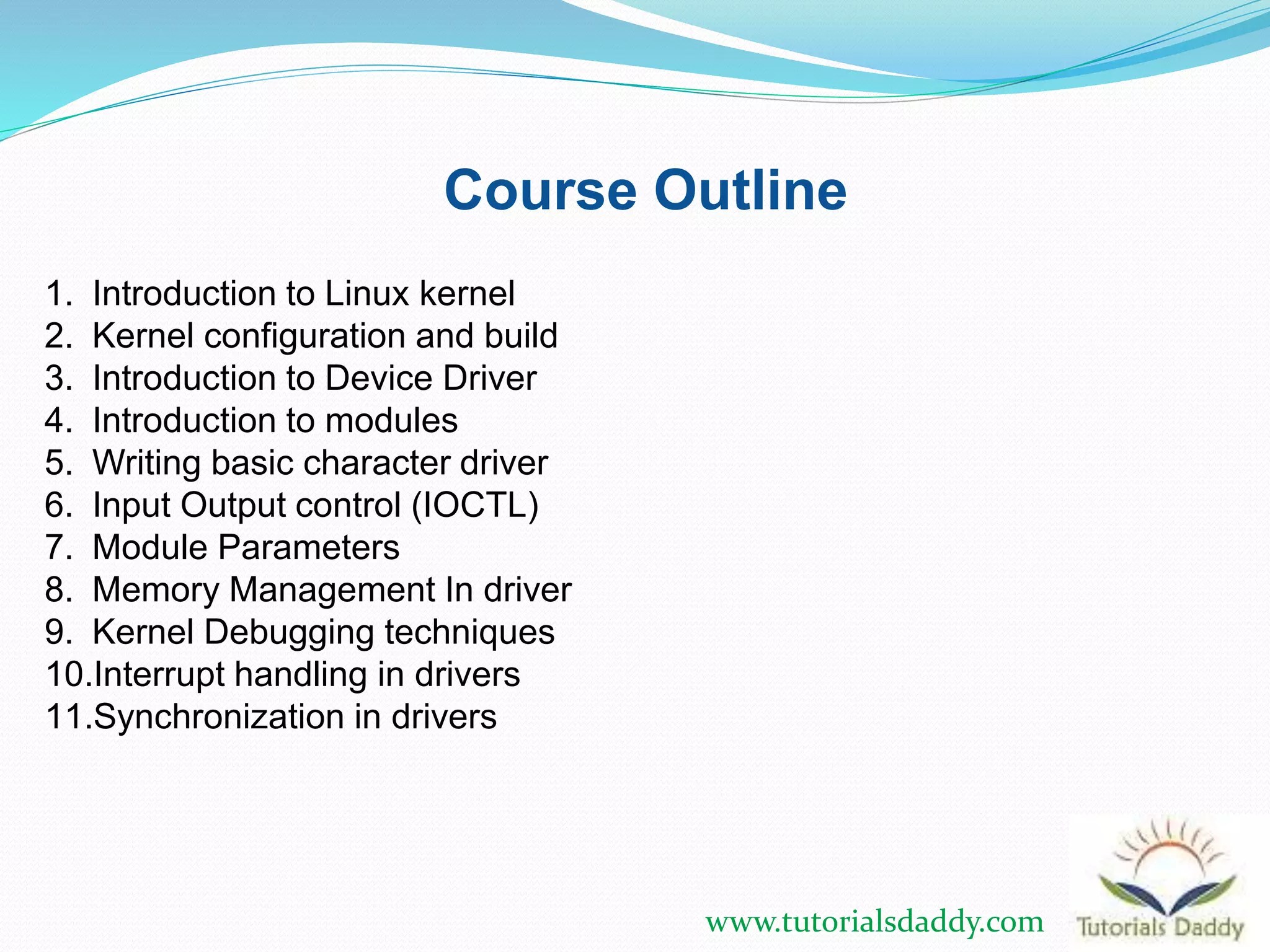 Course Outline

1. Introduction to Linux kernel
2. Kernel configuration and build
3. Introduction to Device Driver
4. Introduction to modules
5. Writing basic character driver
6. Input Output control (IOCTL)
7. Module Parameters
8. Memory Management In driver
9. Kernel Debugging techniques
10.Interrupt handling in drivers
11.Synchronization in drivers

www.tutorialsdaddy.com

Tutorials Daddy